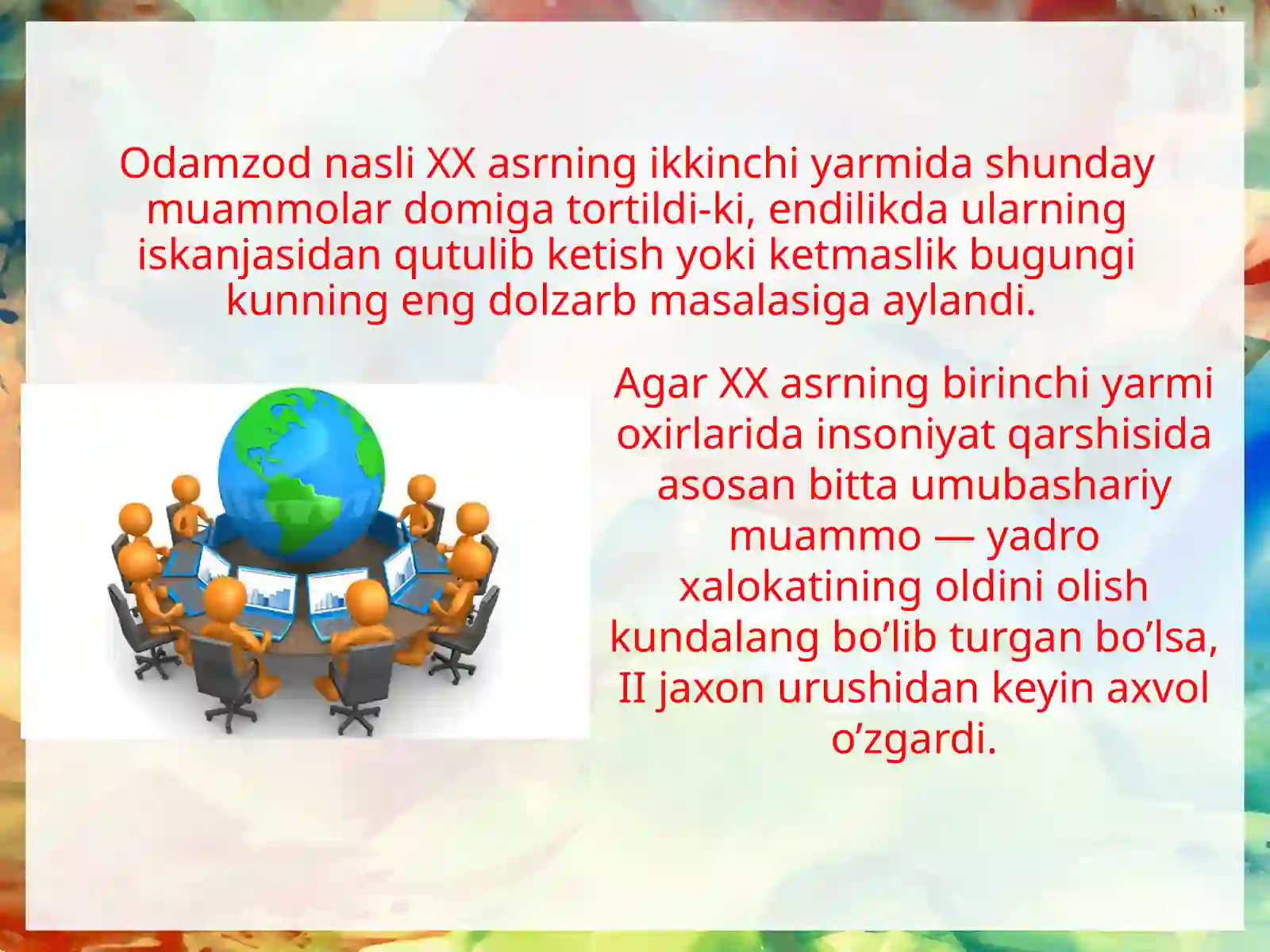 Odamzod nasli XX asrning ikkinchi yarmida shunday muammolar domiga tortildi-ki, endilikda ularning iskanjasidan qutulib ketish yoki ketmaslik bugungi kunning eng dolzarb masalasiga aylandi.

Agar XX asrning birinchi yarmi oxirlarida insoniyat qarshisida asosan bitta umubashariy muammo — yadro xalokatining oldini olish kundalang bo’lib turgan bo’lsa, II jaxon urushidan keyin axvol o’zgardi.